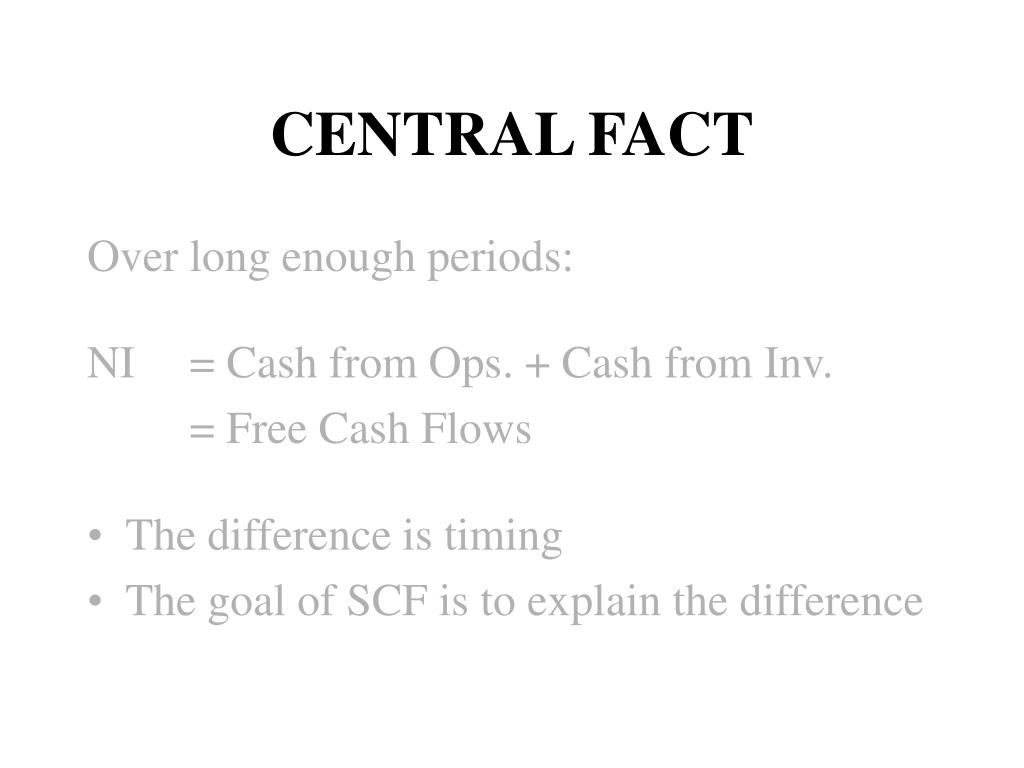 CENTRAL FACT

Over long enough periods:

NI = Cash from Ops. + Cash from Inv.
= Free Cash Flows

• The difference is timing
• The goal of SCF is to explain the difference